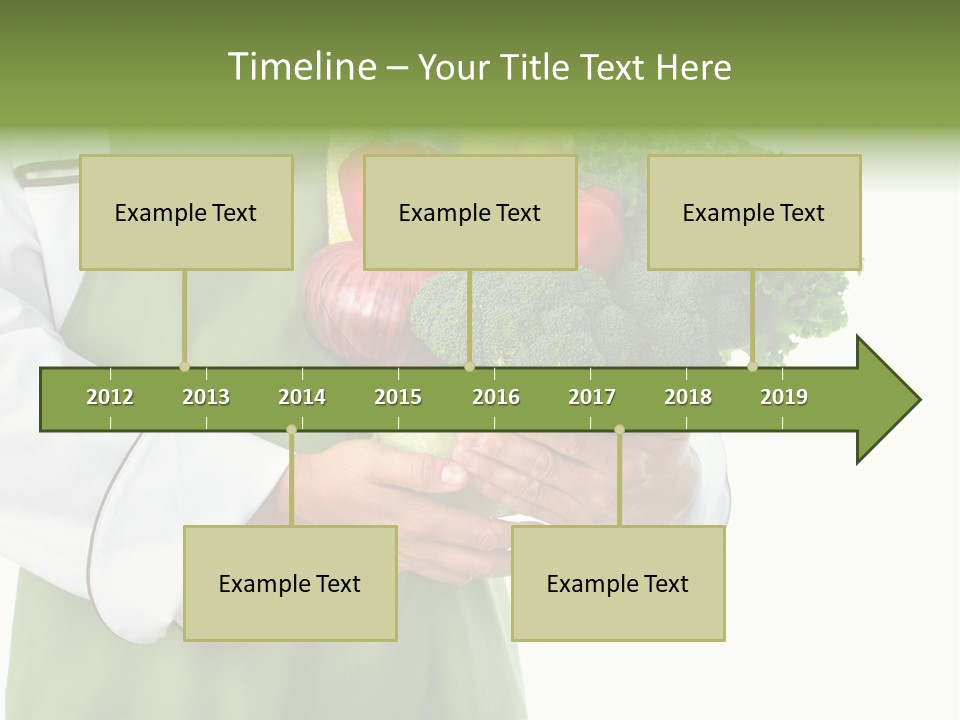 Timeline – Your Title Text Here

Example Text

Example Text

Example Text

2012 2013 2014 2015 2016 2017 2018 2019

Example Text

Example Text